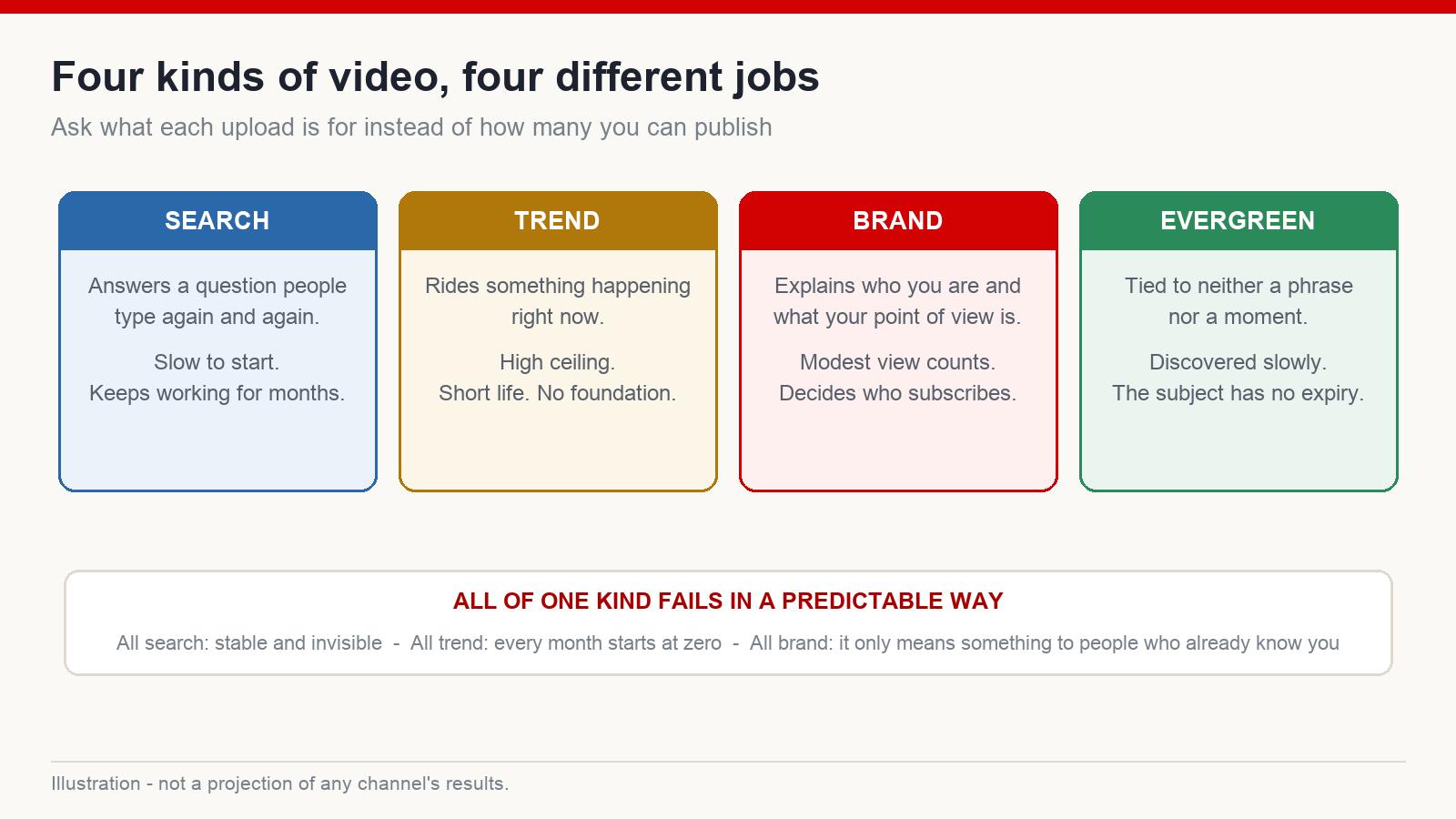 Four kinds of video, four different jobs

Ask what each upload is for instead of how many you can publish

SEARCH

Answers a question people type again and again.

Slow to start.
Keeps working for months.

TREND

Rides something happening right now.

High ceiling.
Short life. No foundation.

BRAND

Explains who you are and what your point of view is.

Modest view counts.
Decides who subscribes.

EVERGREEN

Tied to neither a phrase nor a moment.

Discovered slowly.
The subject has no expiry.

ALL OF ONE KIND FAILS IN A PREDICTABLE WAY

All search: stable and invisible - All trend: every month starts at zero - All brand: it only means something to people who already know you

Illustration - not a projection of any channel's results.